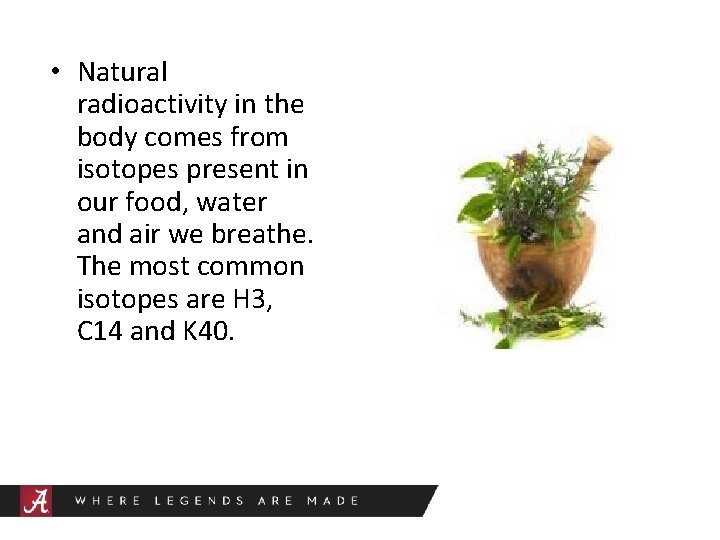 • Natural radioactivity in the body comes from isotopes present in our food, water and air we breathe. The most common isotopes are H3, C14 and K40.

A WHERE LEGENDS ARE MADE